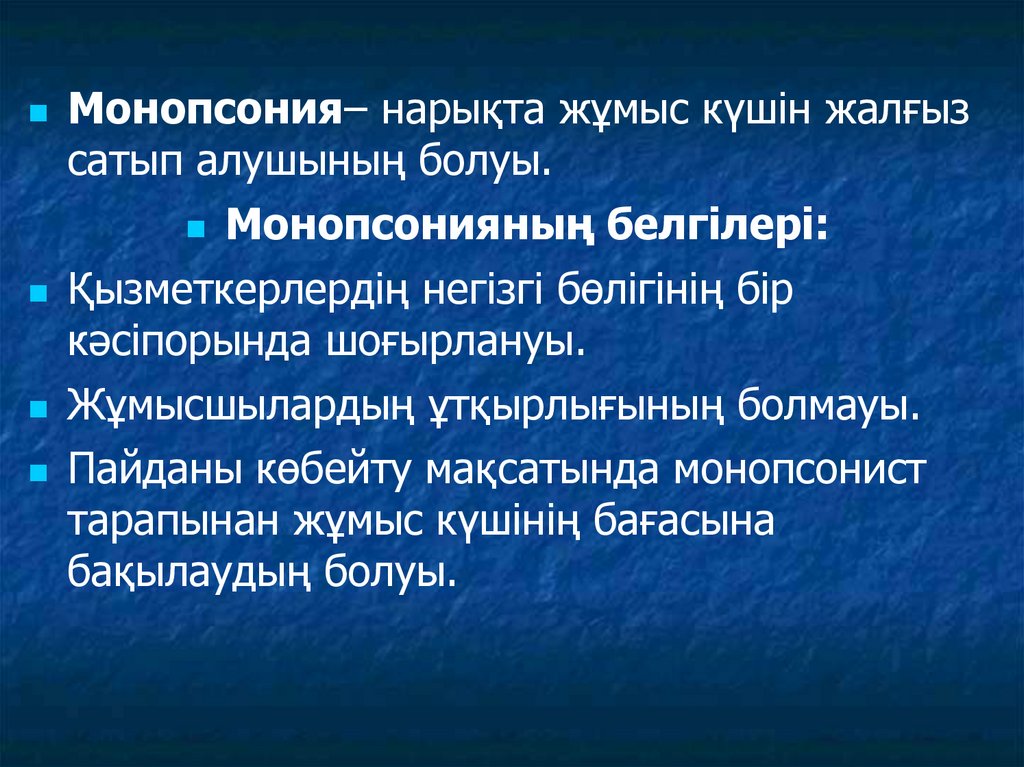 Монопсония– нарықта жұмыс күшін жалғыз сатып алушының болуы.

Монопсонияның белгілері:

Қызметкерлердің негізгі бөлігінің бір кәсіпорында шоғырлануы.

Жұмысшылардың ұтқырлығының болмауы.

Пайданы көбейту мақсатында монопсонист тарапынан жұмыс күшінің бағасына бақылаудың болуы.